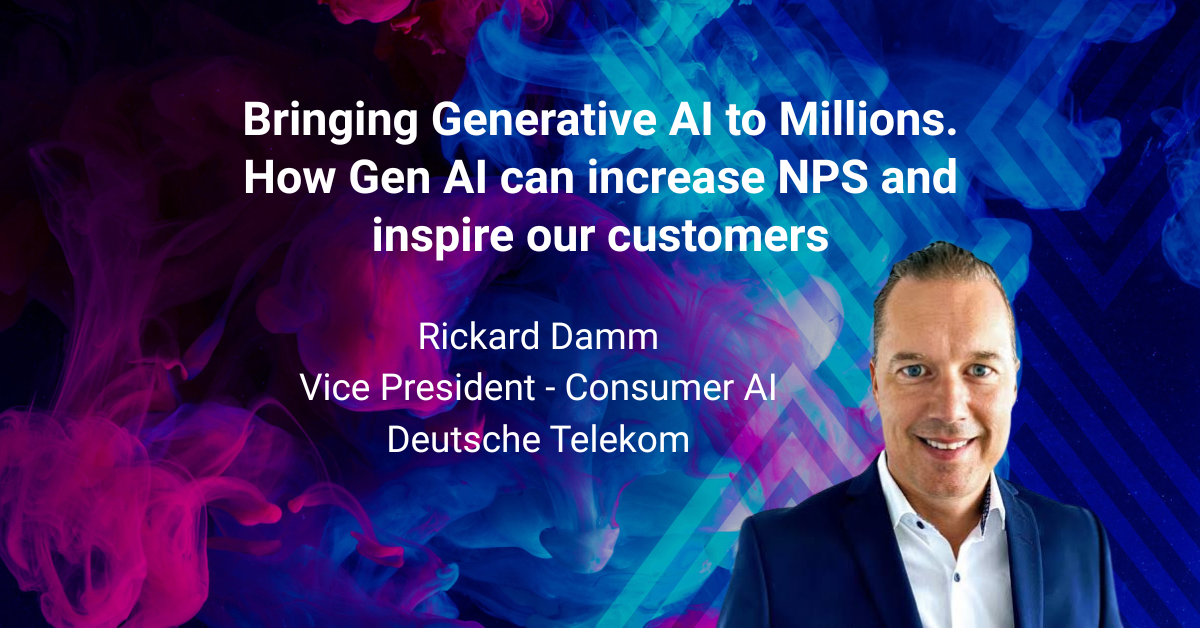 Bringing Generative AI to Millions. How Gen AI can increase NPS and inspire our customers

Rickard Damm
Vice President - Consumer AI
Deutsche Telekom